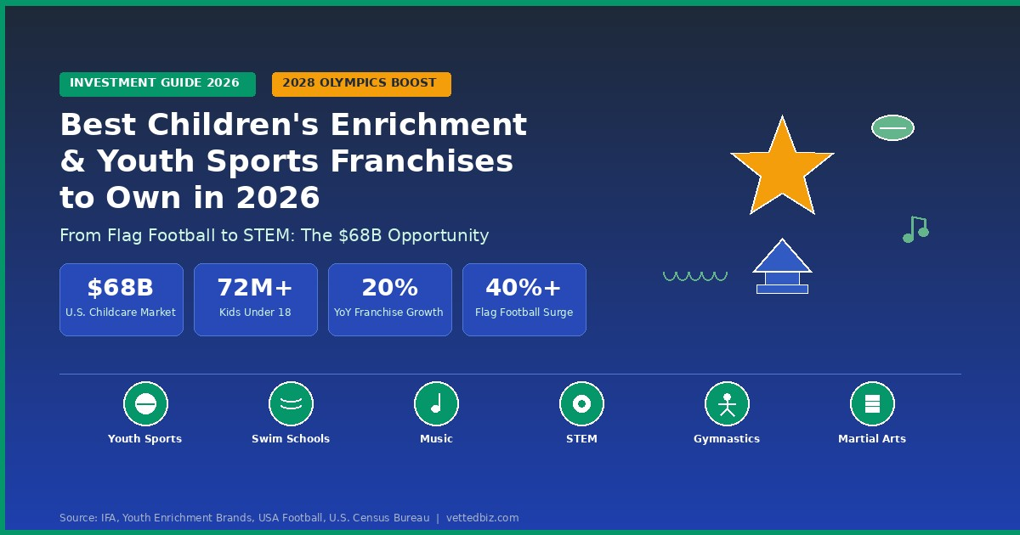 INVESTMENT GUIDE 2026

2028 OLYMPICS BOOST

Best Children's Enrichment & Youth Sports Franchises to Own in 2026

From Flag Football to STEM: The $68B Opportunity

$68B
U.S. Childcare Market

72M+
Kids Under 18

20%
YoY Franchise Growth

40%+
Flag Football Surge

Youth Sports

Swim Schools

Music

STEM

Gymnastics

Martial Arts

Source: IFA, Youth Enrichment Brands, USA Football, U.S. Census Bureau | vettedbiz.com